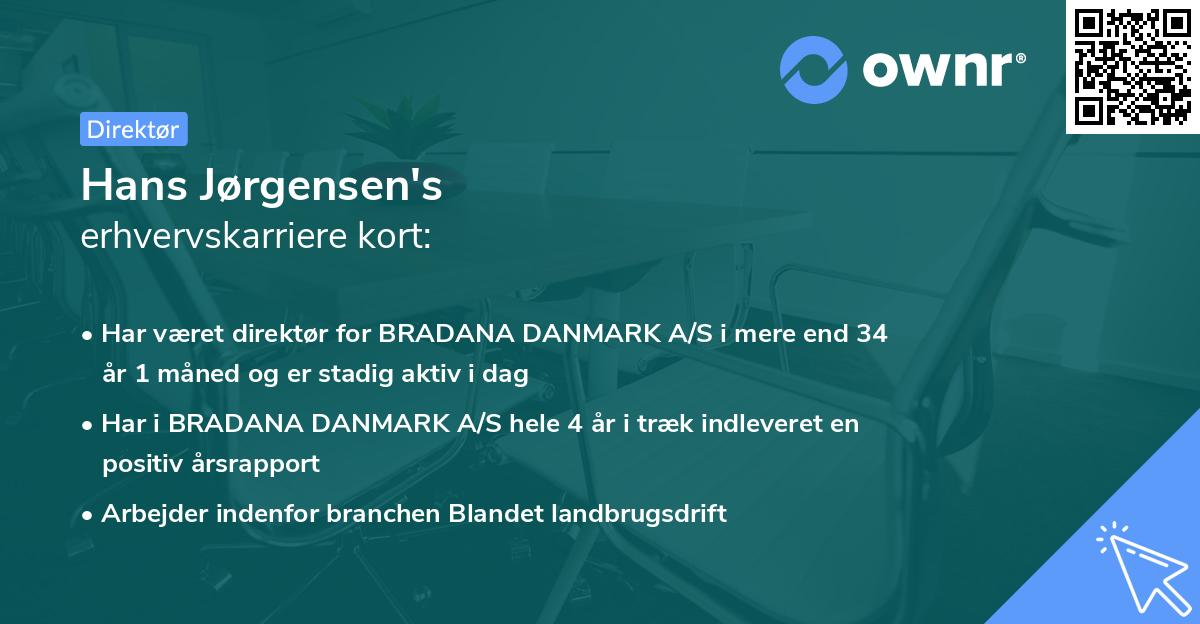 ownr®

Direktør

Hans Jørgensen's
erhvervskarriere kort:

• Har været direktør for BRADANA DANMARK A/S i mere end 34 år 1 måned og er stadig aktiv i dag

• Har i BRADANA DANMARK A/S hele 4 år i træk indleveret en positiv årsrapport

• Arbejder indenfor branchen Blandet landbrugsdrift